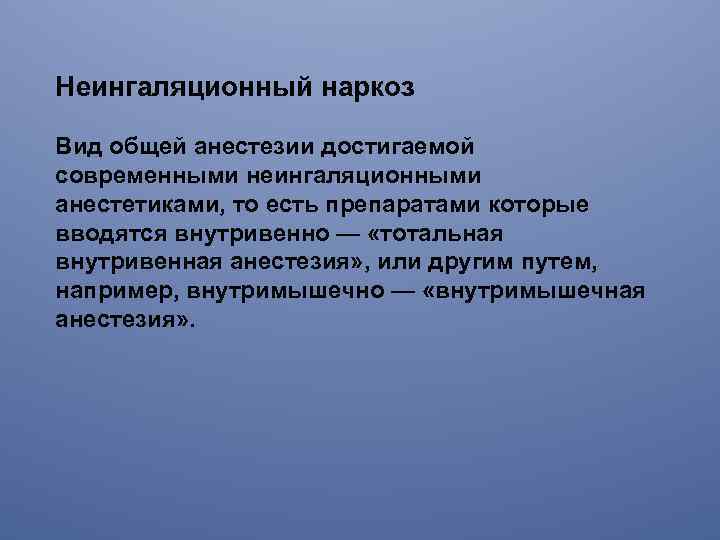 Неингаляционный наркоз

Вид общей анестезии достигаемой современными неингаляционными анестетиками, то есть препаратами которые вводятся внутривенно — «тотальная внутривенная анестезия», или другим путем, например, внутримышечно — «внутримышечная анестезия».